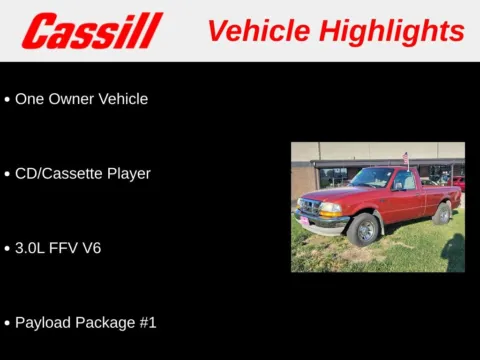 Cassill Vehicle Highlights

• One Owner Vehicle

• CD/Cassette Player

• 3.0L FFV V6

• Payload Package #1